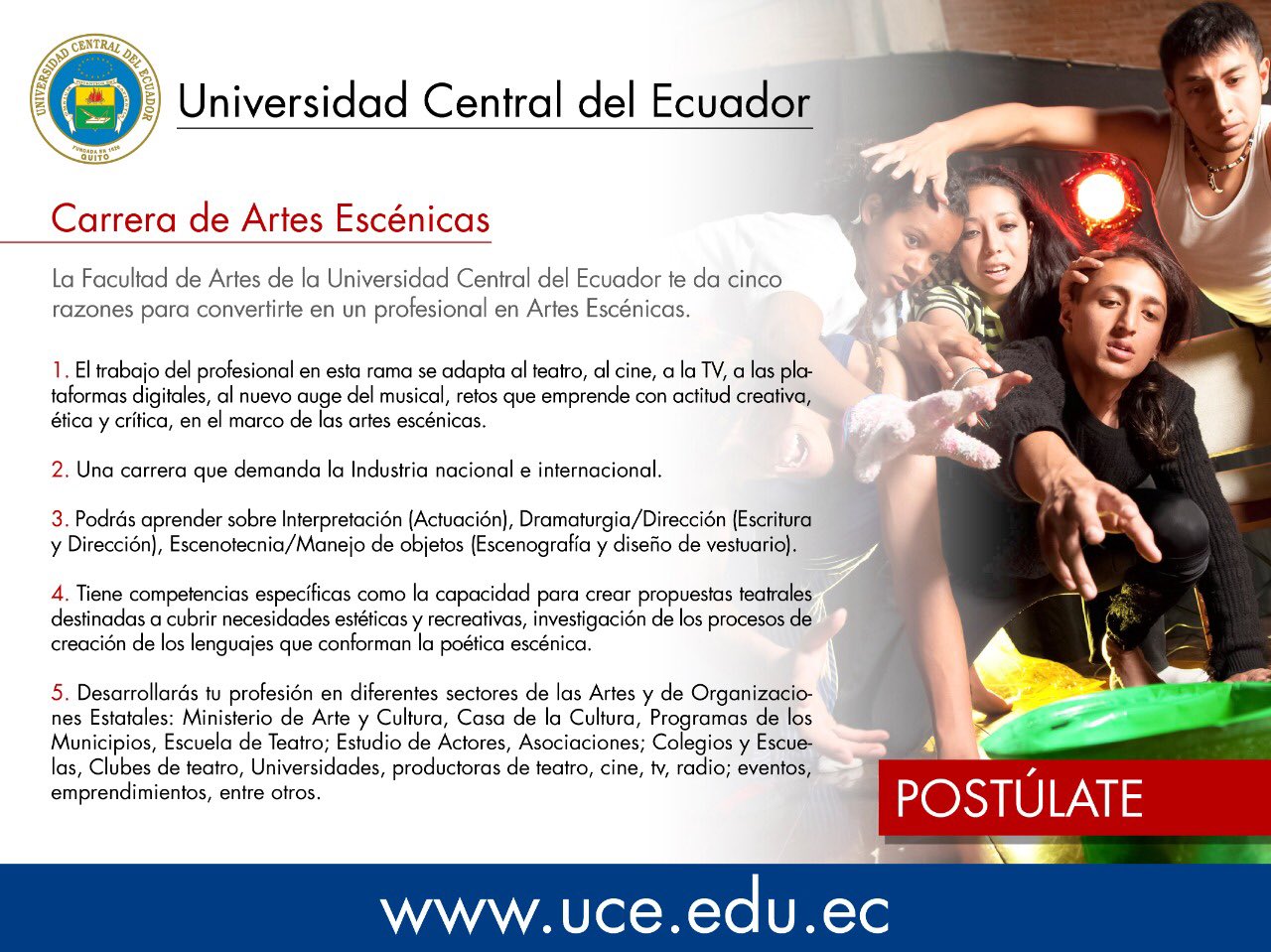 UNIVERSIDAD CENTRAL DEL ECUADOR
FUNDADA EN 1826
QUITO

Universidad Central del Ecuador

Carrera de Artes Escénicas

La Facultad de Artes de la Universidad Central del Ecuador te da cinco razones para convertirte en un profesional en Artes Escénicas.

1. El trabajo del profesional en esta rama se adapta al teatro, al cine, a la TV, a las plataformas digitales, al nuevo auge del musical, retos que emprende con actitud creativa, ética y crítica, en el marco de las artes escénicas.

2. Una carrera que demanda la Industria nacional e internacional.

3. Podrás aprender sobre Interpretación (Actuación), Dramaturgia/Dirección (Escritura y Dirección), Escenotecnia/Manejo de objetos (Escenografía y diseño de vestuario).

4. Tiene competencias específicas como la capacidad para crear propuestas teatrales destinadas a cubrir necesidades estéticas y recreativas, investigación de los procesos de creación de los lenguajes que conforman la poética escénica.

5. Desarrollarás tu profesión en diferentes sectores de las Artes y de Organizaciones Estatales: Ministerio de Arte y Cultura, Casa de la Cultura, Programas de los Municipios, Escuela de Teatro; Estudio de Actores, Asociaciones; Colegios y Escuelas, Clubes de teatro, Universidades, productoras de teatro, cine, tv, radio; eventos, emprendimientos, entre otros.

POSTÚLATE

www.uce.edu.ec